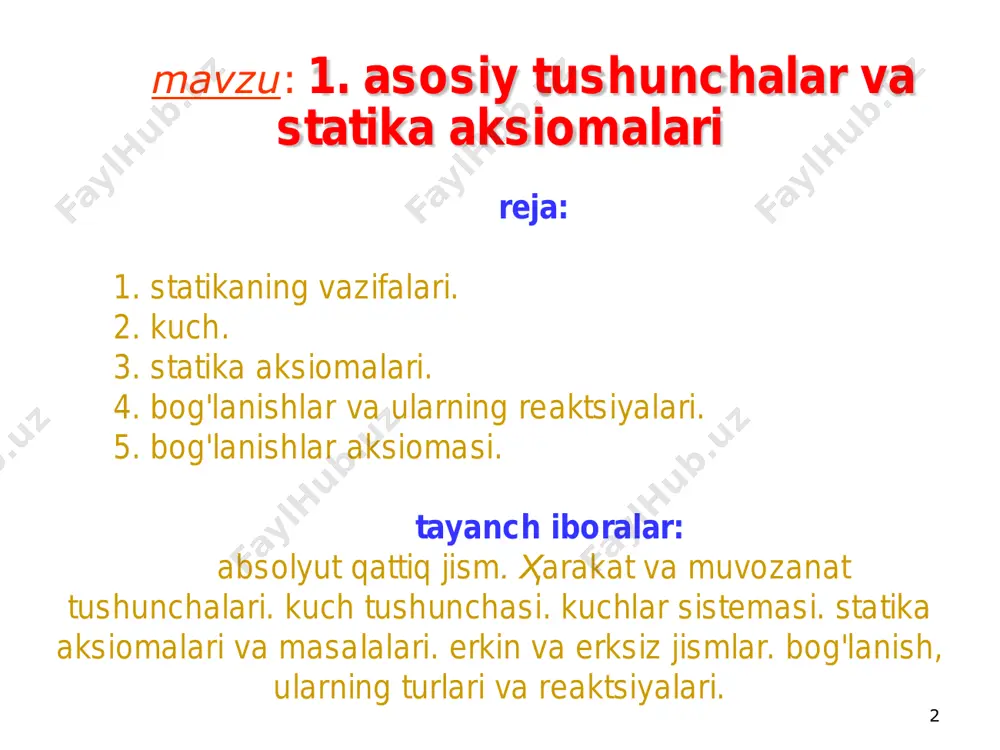 mavzu: 1. asosiy tushunchalar va statika aksiomalari

reja:

1. statikaning vazifalari.
2. kuch.
3. statika aksiomalari.
4. bog'lanishlar va ularning reaktsiyalari.
5. bog'lanishlar aksiomasi.

tayanch iboralar:

absolyut qattiq jism. Xarakat va muvozanat tushunchalari. kuch tushunchasi. kuchlar sistemasi. statika aksiomalari va masalalari. erkin va erksiz jismlar. bog'lanish, ularning turlari va reaktsiyalari.

2

FaylHub.uz